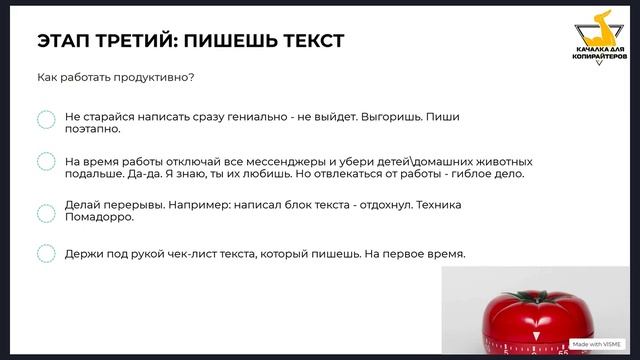 ЭТАП ТРЕТИЙ: ПИШЕШЬ ТЕКСТ

КАЧАЛКА ДЛЯ КОПИРАЙТЕРОВ

Как работать продуктивно?

Не старайся написать сразу гениально - не выйдет. Выгоришь. Пиши поэтапно.

На время работы отключай все мессенджеры и убери детей\домашних животных подальше. Да-да. Я знаю, ты их любишь. Но отвлекаться от работы - гиблое дело.

Делай перерывы. Например: написал блок текста - отдохнул. Техника Помадорро.

Держи под рукой чек-лист текста, который пишешь. На первое время.

5 0 55

Made with VISME